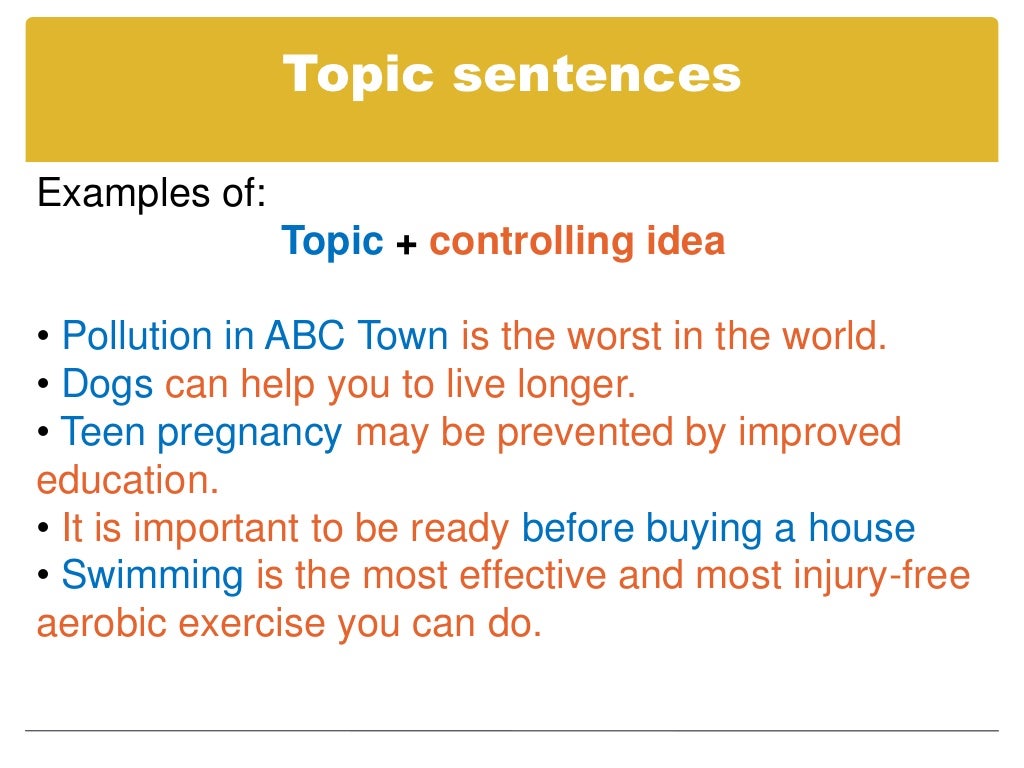 Topic sentences

Examples of:

Topic + controlling idea

• Pollution in ABC Town is the worst in the world.
• Dogs can help you to live longer.
• Teen pregnancy may be prevented by improved education.
• It is important to be ready before buying a house
• Swimming is the most effective and most injury-free aerobic exercise you can do.